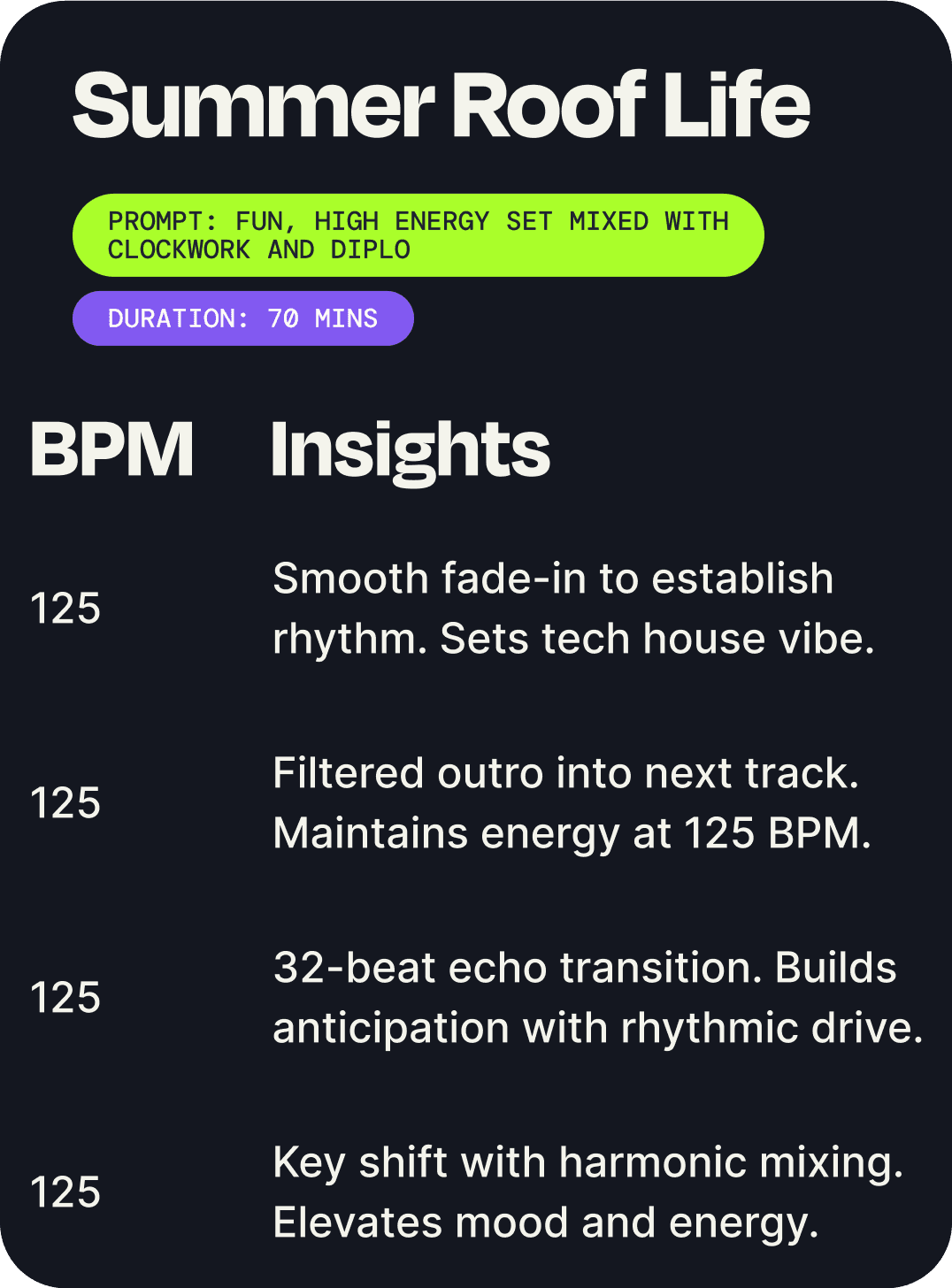 Summer Roof Life

PROMPT: FUN, HIGH ENERGY SET MIXED WITH CLOCKWORK AND DIPLO

DURATION: 70 MINS

| BPM | Insights |
|---|---|
| 125 | Smooth fade-in to establish rhythm. Sets tech house vibe. |
| 125 | Filtered outro into next track. Maintains energy at 125 BPM. |
| 125 | 32-beat echo transition. Builds anticipation with rhythmic drive. |
| 125 | Key shift with harmonic mixing. Elevates mood and energy. |